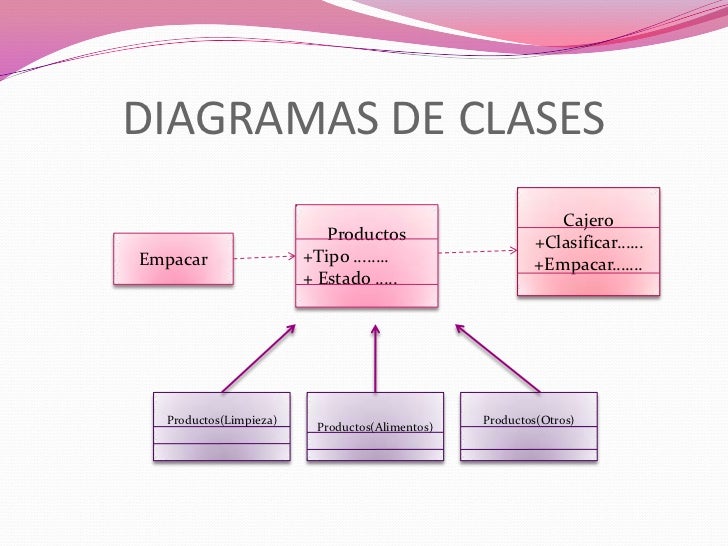 DIAGRAMAS DE CLASES

Empacar

Productos
+Tipo ……..
+ Estado …..

Cajero
+Clasificar……
+Empacar…….

Productos(Limpieza)

Productos(Alimentos)

Productos(Otros)